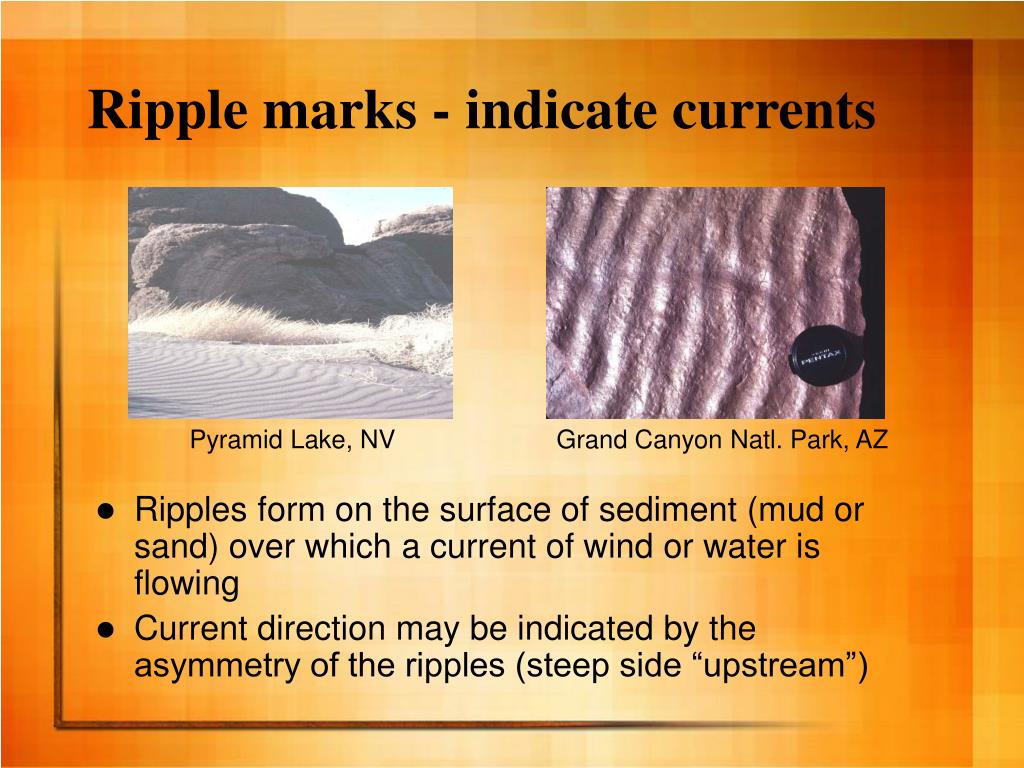 Ripple marks - indicate currents

PENTAX

Pyramid Lake, NV

Grand Canyon Natl. Park, AZ

● Ripples form on the surface of sediment (mud or sand) over which a current of wind or water is flowing

● Current direction may be indicated by the asymmetry of the ripples (steep side “upstream”)